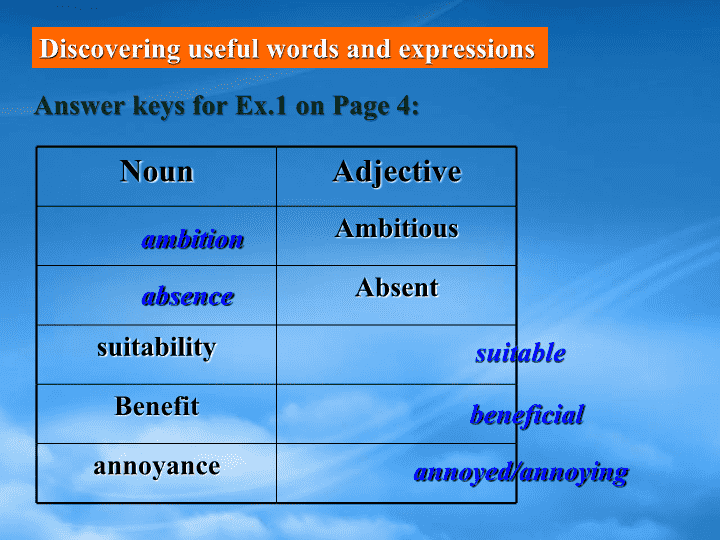 Discovering useful words and expressions

Answer keys for Ex.1 on Page 4:

| Noun | Adjective |
|---|---|
| ambition | Ambitious |
| absence | Absent |
| suitability | suitable |
| Benefit | beneficial |
| annoyance | annoyed/annoying |